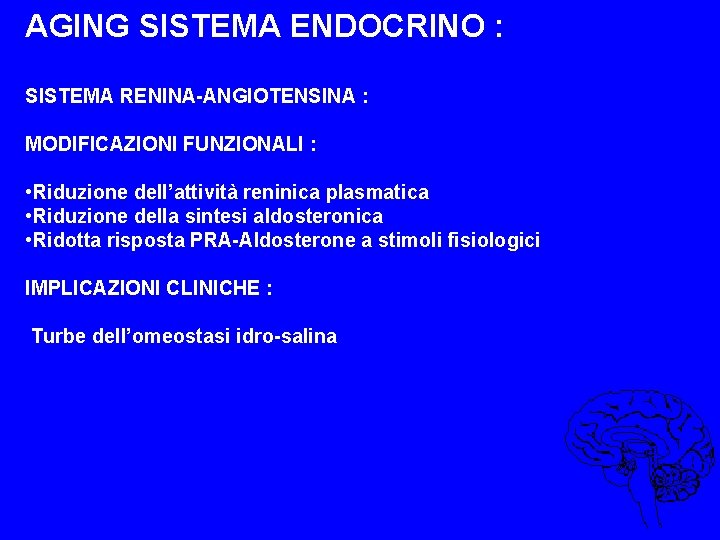 AGING SISTEMA ENDOCRINO :

SISTEMA RENINA-ANGIOTENSINA :

MODIFICAZIONI FUNZIONALI :

•Riduzione dell’attività reninica plasmatica
•Riduzione della sintesi aldosteronica
•Ridotta risposta PRA-Aldosterone a stimoli fisiologici

IMPLICAZIONI CLINICHE :

Turbe dell’omeostasi idro-salina